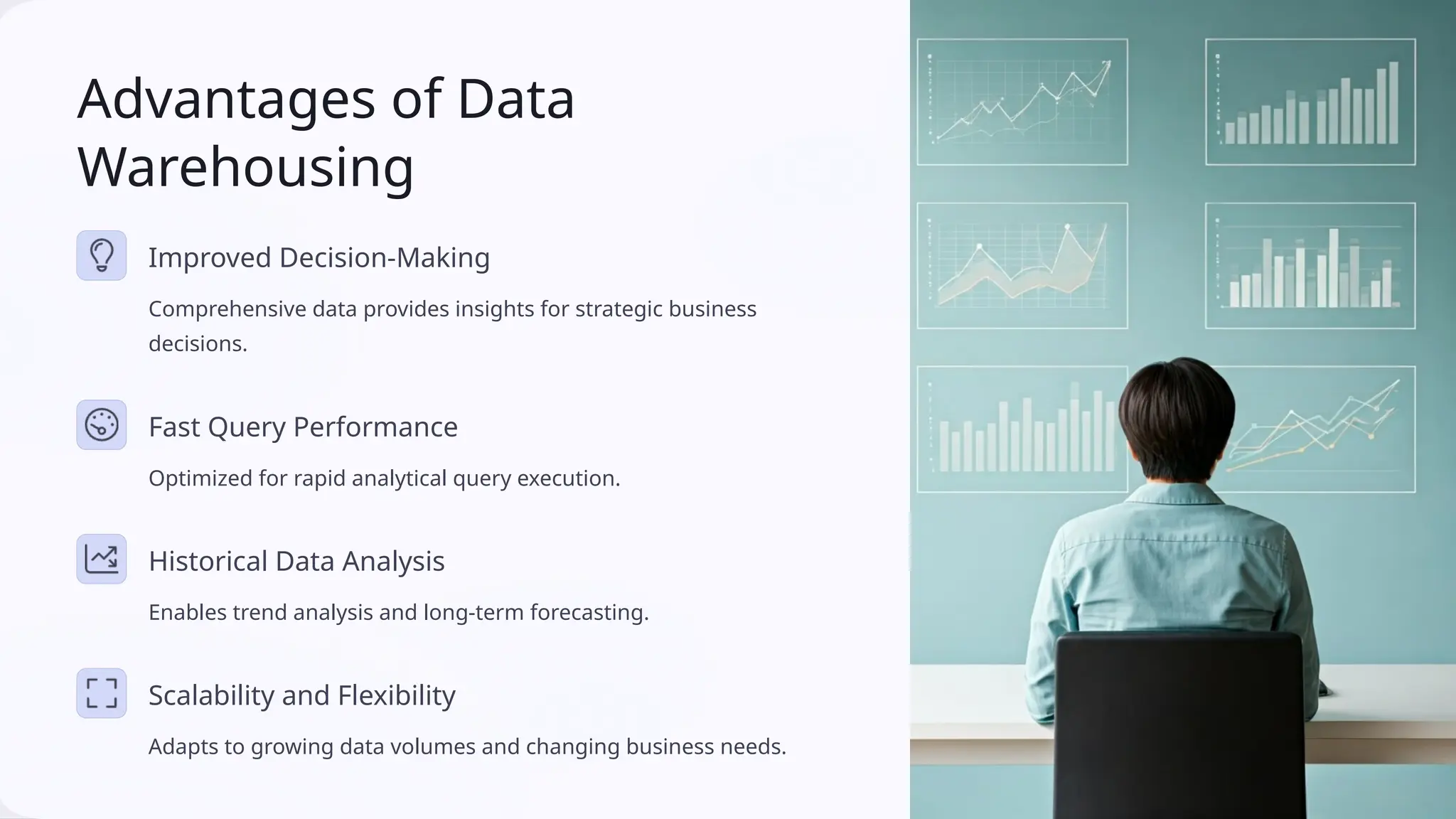 Advantages of Data Warehousing

Improved Decision-Making

Comprehensive data provides insights for strategic business decisions.

Fast Query Performance

Optimized for rapid analytical query execution.

Historical Data Analysis

Enables trend analysis and long-term forecasting.

Scalability and Flexibility

Adapts to growing data volumes and changing business needs.